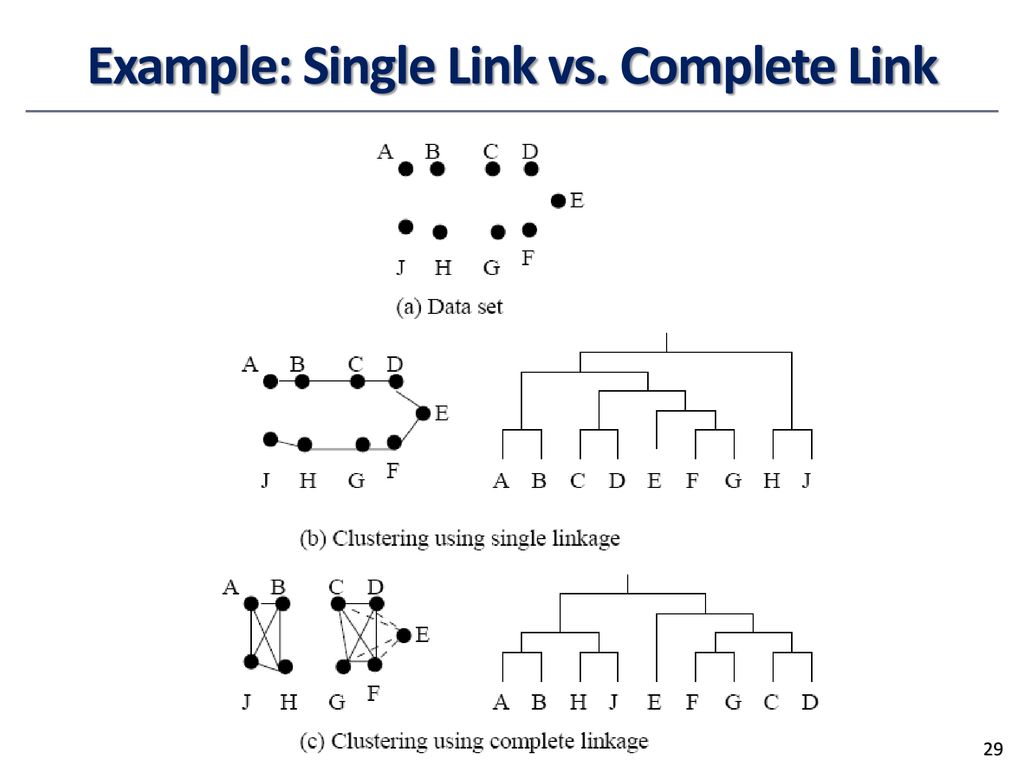 Example: Single Link vs. Complete Link

A B C D
E
J H G F
(a) Data set

A B C D
E
J H G F

A B C D E F G H J

(b) Clustering using single linkage

A B C D
E
J H G F

A B H J E F G C D

(c) Clustering using complete linkage

29